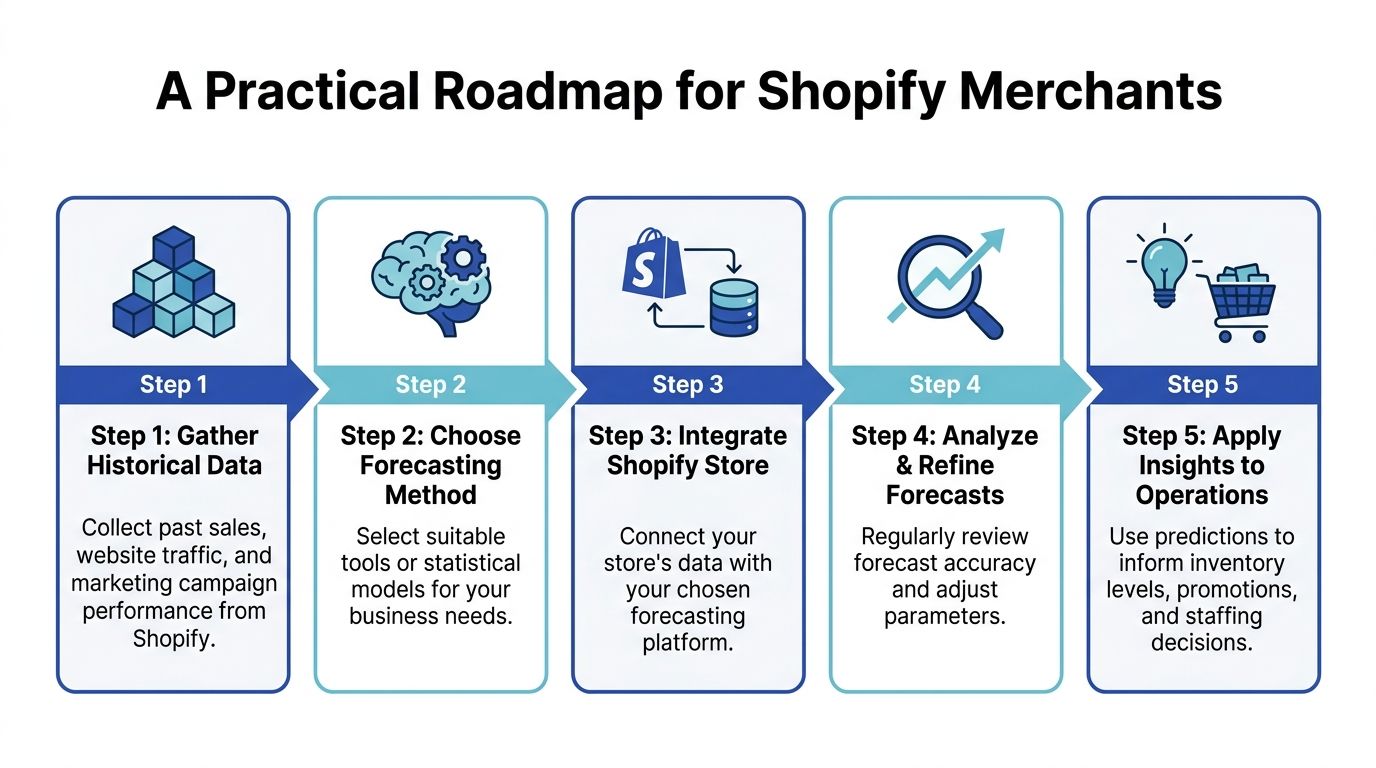 A Practical Roadmap for Shopify Merchants

Step 1

Step 1: Gather Historical Data

Collect past sales, website traffic, and marketing campaign performance from Shopify.

Step 2

Step 2: Choose Forecasting Method

Select suitable tools or statistical models for your business needs.

Step 3

Step 3: Integrate Shopify Store

Connect your store's data with your chosen forecasting platform.

Step 4

Step 4: Analyze & Refine Forecasts

Regularly review forecast accuracy and adjust parameters.

Step 5

Step 5: Apply Insights to Operations

Use predictions to inform inventory levels, promotions, and staffing decisions.